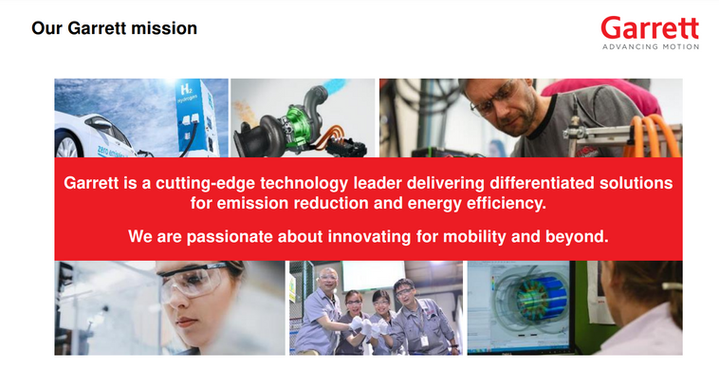 Our Garrett mission

Garrett
ADVANCING MOTION

$H_2$
Hydrogen

zero emission

Garrett is a cutting-edge technology leader delivering differentiated solutions for emission reduction and energy efficiency.

We are passionate about innovating for mobility and beyond.